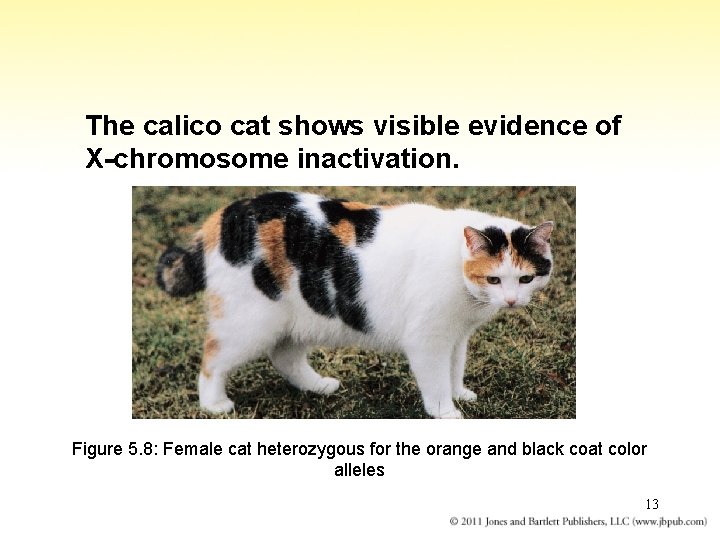 The calico cat shows visible evidence of X-chromosome inactivation.

Figure 5.8: Female cat heterozygous for the orange and black coat color alleles

13

© 2011 Jones and Bartlett Publishers, LLC (www.jbpub.com)